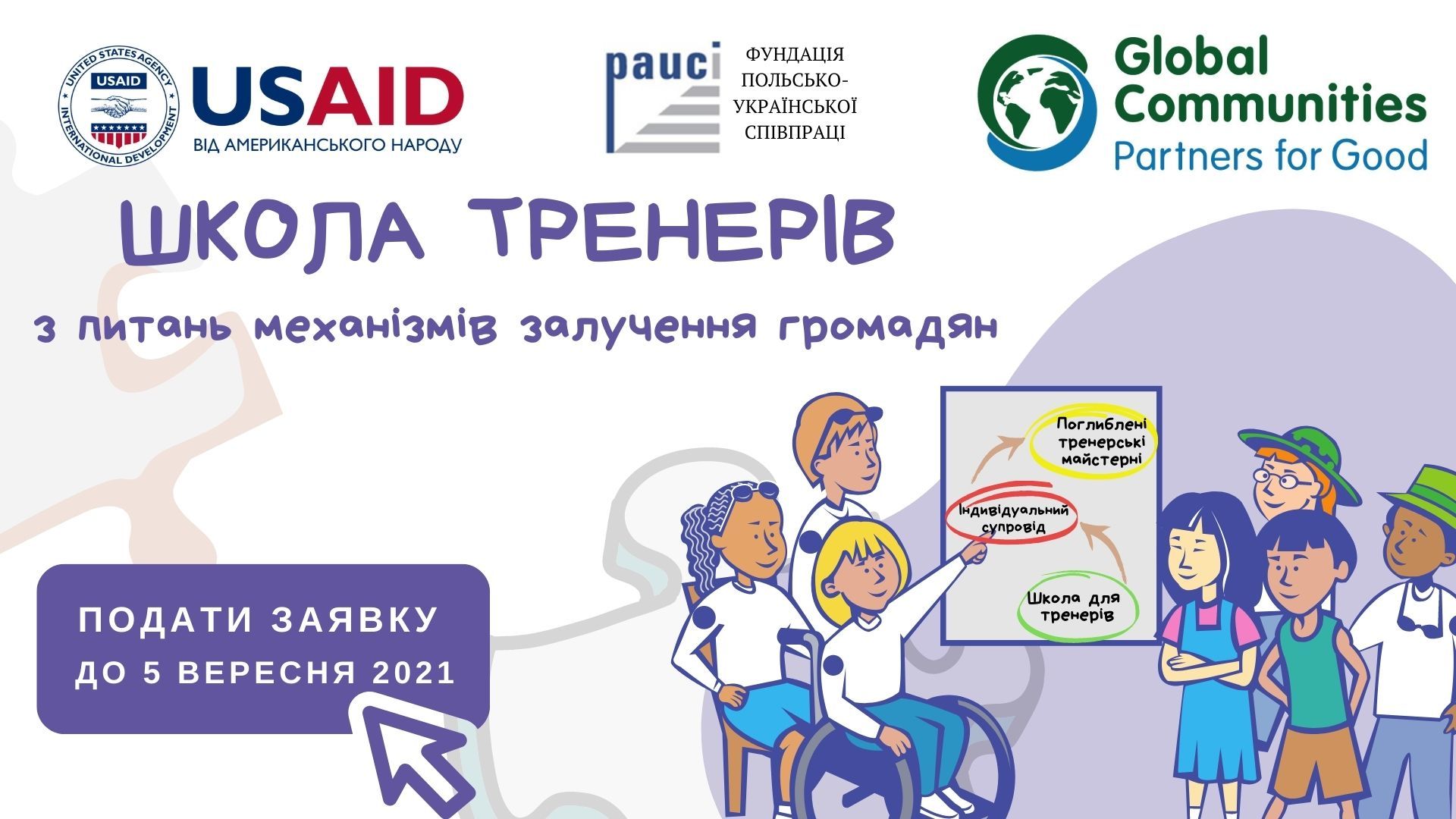 UNITED STATES AGENCY INTERNATIONAL DEVELOPMENT USAID

USAID
ВІД АМЕРИКАНСЬКОГО НАРОДУ

pauci
ФУНДАЦІЯ ПОЛЬСЬКО-УКРАЇНСЬКОЇ СПІВПРАЦІ

Global Communities
Partners for Good

ШКОЛА ТРЕНЕРІВ

з питань механізмів залучення громадян

Поглиблені тренерські майстерні

Індивідуальний супровід

Школа для тренерів

ПОДАТИ ЗАЯВКУ
ДО 5 ВЕРЕСНЯ 2021